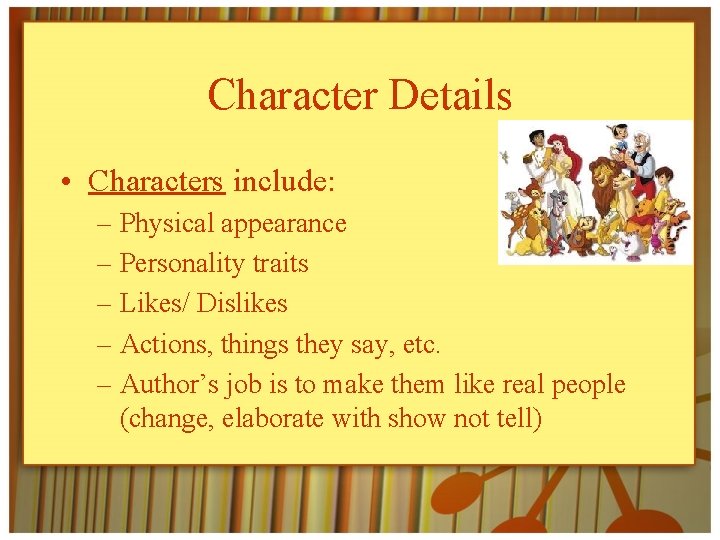 Character Details

• Characters include:
– Physical appearance
– Personality traits
– Likes/ Dislikes
– Actions, things they say, etc.
– Author's job is to make them like real people (change, elaborate with show not tell)